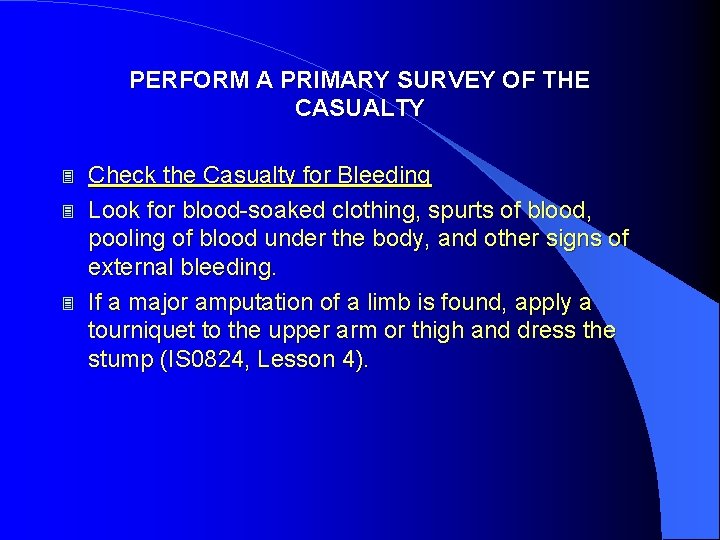 PERFORM A PRIMARY SURVEY OF THE CASUALTY

Check the Casualty for Bleeding

Look for blood-soaked clothing, spurts of blood, pooling of blood under the body, and other signs of external bleeding.

If a major amputation of a limb is found, apply a tourniquet to the upper arm or thigh and dress the stump (IS0824, Lesson 4).